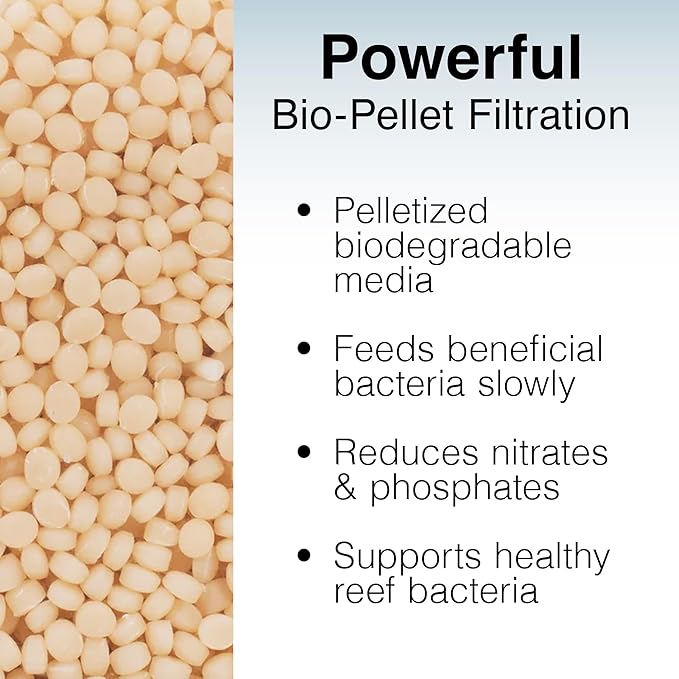 Powerful
Bio-Pellet Filtration

• Pelletized biodegradable media

• Feeds beneficial bacteria slowly

• Reduces nitrates & phosphates

• Supports healthy reef bacteria